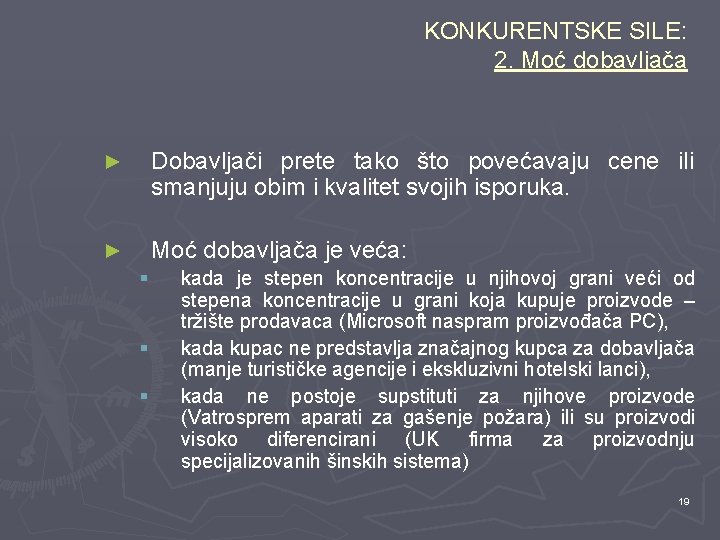 KONKURENTSKE SILE:
2. Moć dobavljača

► Dobavljači prete tako što povećavaju cene ili smanjuju obim i kvalitet svojih isporuka.

► Moć dobavljača je veća:
▪ kada je stepen koncentracije u njihovoj grani veći od stepena koncentracije u grani koja kupuje proizvode – tržište prodavaca (Microsoft naspram proizvođača PC),
▪ kada kupac ne predstavlja značajnog kupca za dobavljača (manje turističke agencije i ekskluzivni hotelski lanci),
▪ kada ne postoje supstituti za njihove proizvode (Vatrosprem aparati za gašenje požara) ili su proizvodi visoko diferencirani (UK firma za proizvodnju specijalizovanih šinskih sistema)

19